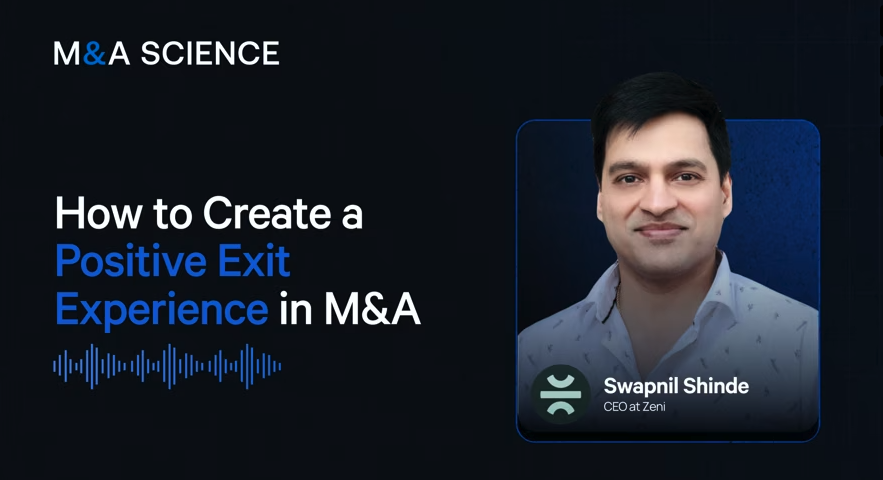 M&A SCIENCE

How to Create a Positive Exit Experience in M&A

Swapnil Shinde
CEO at Zeni